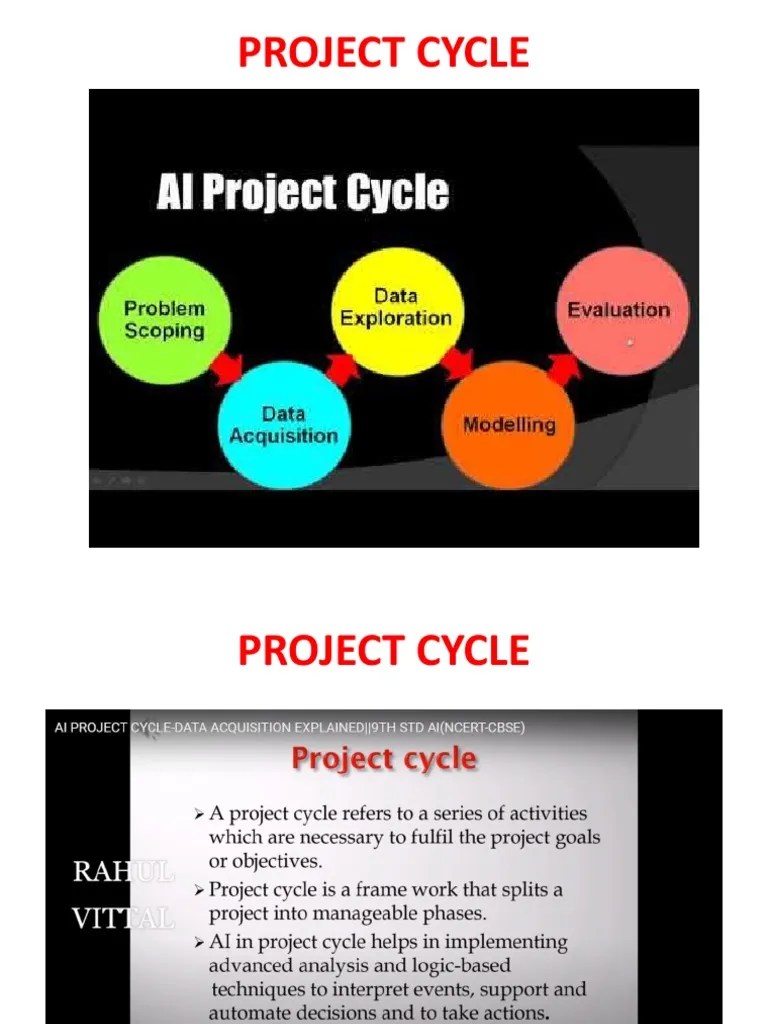 PROJECT CYCLE

AI Project Cycle

Problem Scoping

Data Acquisition

Data Exploration

Modelling

Evaluation

PROJECT CYCLE

AI PROJECT CYCLE-DATA ACQUISITION EXPLAINED||9TH STD AI(NCERT-CBSE)

Project cycle

RAHUL
VITTAL

➢ A project cycle refers to a series of activities which are necessary to fulfil the project goals or objectives.

➢ Project cycle is a frame work that splits a project into manageable phases.

➢ AI in project cycle helps in implementing advanced analysis and logic-based techniques to interpret events, support and automate decisions and to take actions.